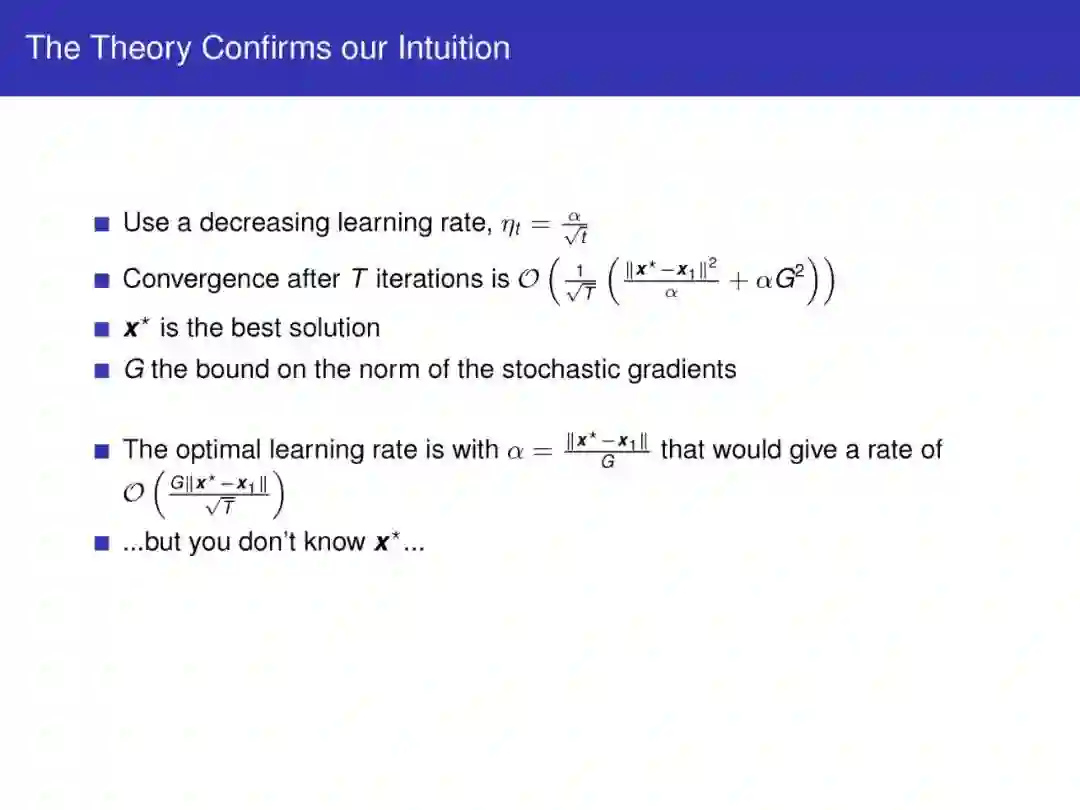 The Theory Confirms our Intuition

Use a decreasing learning rate, $\eta_t = \frac{\alpha}{\sqrt{t}}$

Convergence after $T$ iterations is $\mathcal{O}\left(\frac{1}{\sqrt{T}}\left(\frac{\|\boldsymbol{x}^\star - \boldsymbol{x}_1\|^2}{\alpha} + \alpha G^2\right)\right)$

$\boldsymbol{x}^\star$ is the best solution

$G$ the bound on the norm of the stochastic gradients

The optimal learning rate is with $\alpha = \frac{\|\boldsymbol{x}^\star - \boldsymbol{x}_1\|}{G}$ that would give a rate of $\mathcal{O}\left(\frac{G\|\boldsymbol{x}^\star - \boldsymbol{x}_1\|}{\sqrt{T}}\right)$

...but you don't know $\boldsymbol{x}^\star$...